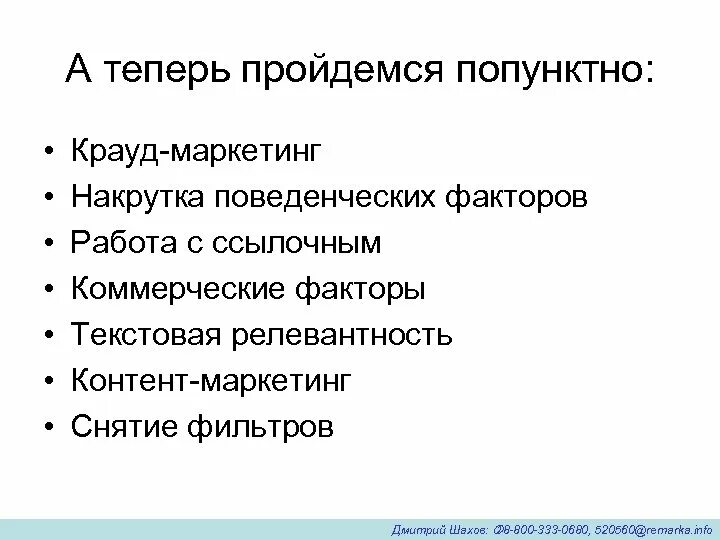 А теперь пройдемся попунктно:

• Крауд-маркетинг
• Накрутка поведенческих факторов
• Работа с ссылочным
• Коммерческие факторы
• Текстовая релевантность
• Контент-маркетинг
• Снятие фильтров

Дмитрий Шахов: ✆8-800-333-0680, 520560@remarka.info